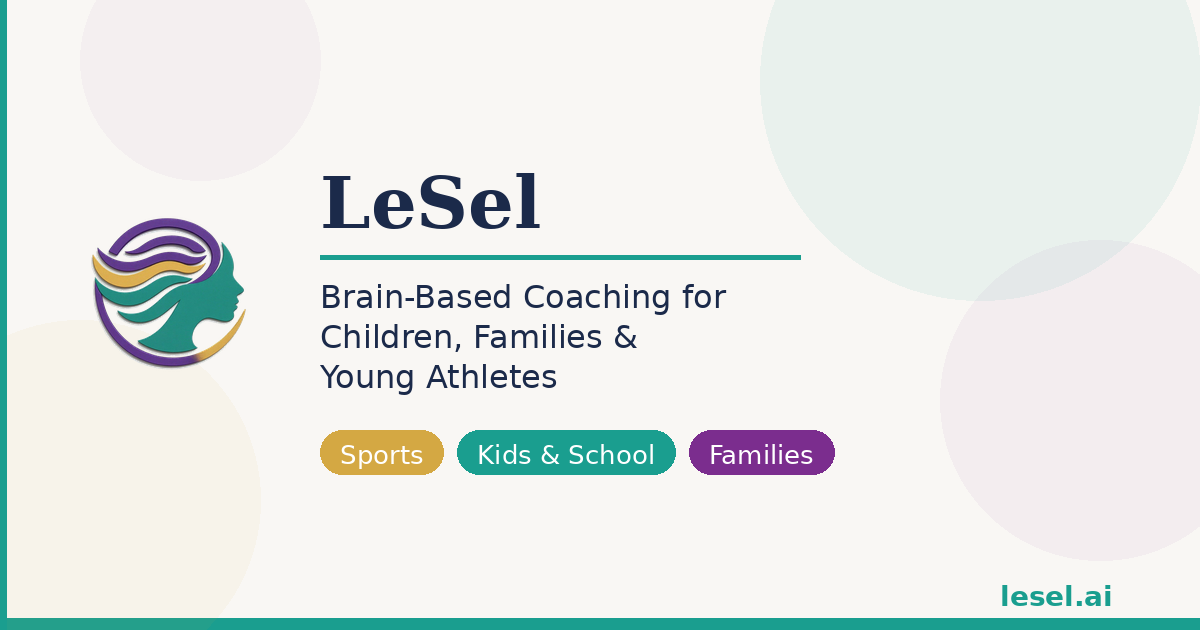 LeSel

Brain-Based Coaching for Children, Families & Young Athletes

Sports

Kids & School

Families

lesel.ai